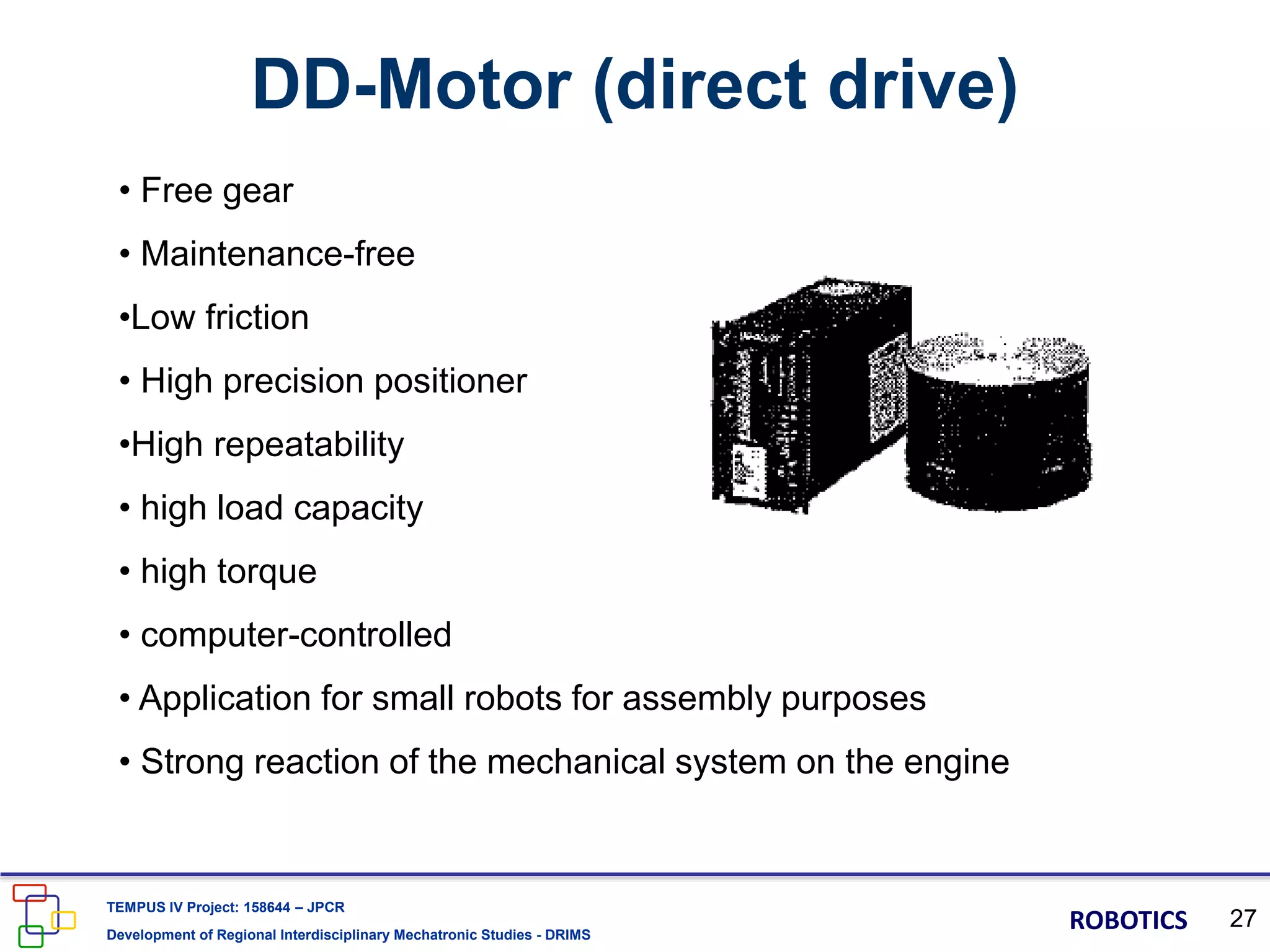 DD-Motor (direct drive)

• Free gear

• Maintenance-free

•Low friction

• High precision positioner

•High repeatability

• high load capacity

• high torque

• computer-controlled

• Application for small robots for assembly purposes

• Strong reaction of the mechanical system on the engine

TEMPUS IV Project: 158644 – JPCR

Development of Regional Interdisciplinary Mechatronic Studies - DRIMS

ROBOTICS

27